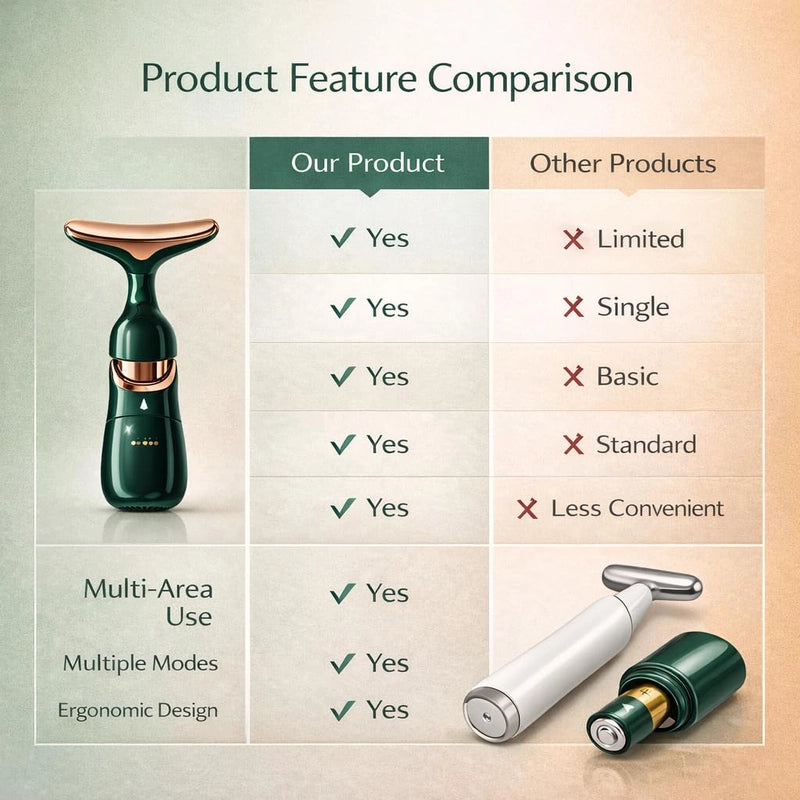 Product Feature Comparison

| | Our Product | Other Products |
|---|---|---|
| | ✓ Yes | ✗ Limited |
| | ✓ Yes | ✗ Single |
| | ✓ Yes | ✗ Basic |
| | ✓ Yes | ✗ Standard |
| | ✓ Yes | ✗ Less Convenient |
| Multi-Area Use | ✓ Yes | |
| Multiple Modes | ✓ Yes | |
| Ergonomic Design | ✓ Yes | |